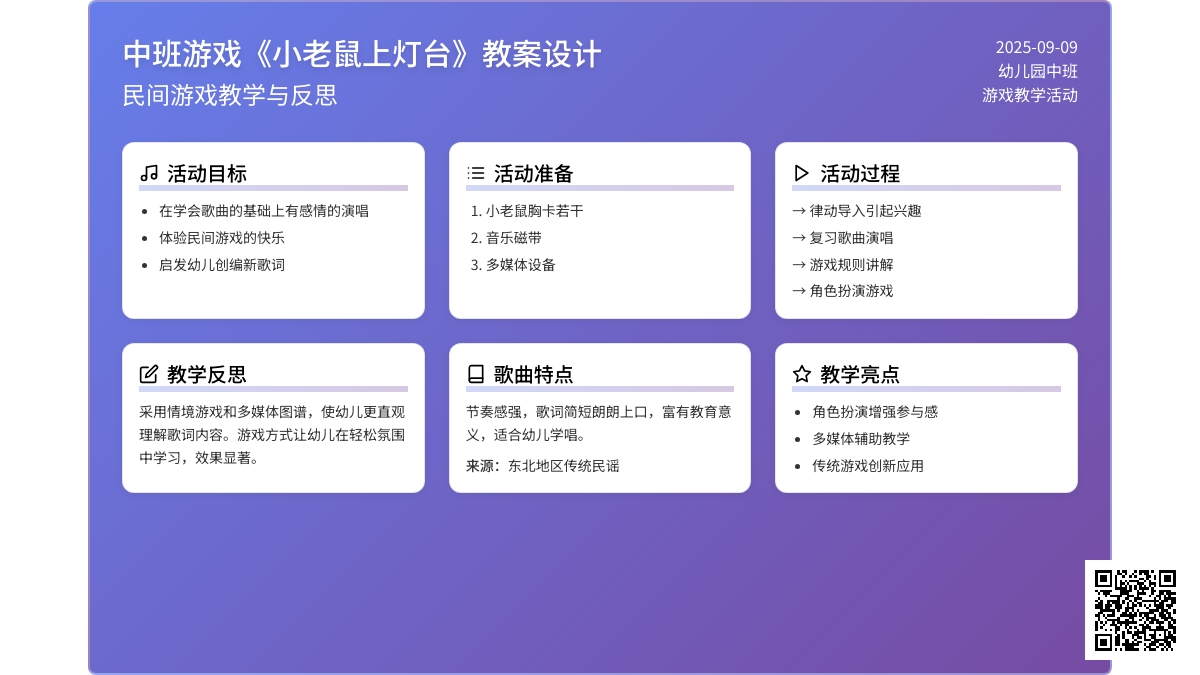 中班游戏《小老鼠上灯台》教案设计

民间游戏教学与反思

2025-09-09
幼儿园中班
游戏教学活动

活动目标

- 在学会歌曲的基础上有感情的演唱
- 体验民间游戏的快乐
- 启发幼儿创编新歌词

活动准备

1. 小老鼠胸卡若干
2. 音乐磁带
3. 多媒体设备

活动过程

→ 律动导入引起兴趣
→ 复习歌曲演唱
→ 游戏规则讲解
→ 角色扮演游戏

教学反思

采用情境游戏和多媒体图谱，使幼儿更直观理解歌词内容。游戏方式让幼儿在轻松氛围中学习，效果显著。

歌曲特点

节奏感强，歌词简短朗朗上口，富有教育意义，适合幼儿学唱。

来源：东北地区传统民谣

教学亮点

- 角色扮演增强参与感
- 多媒体辅助教学
- 传统游戏创新应用